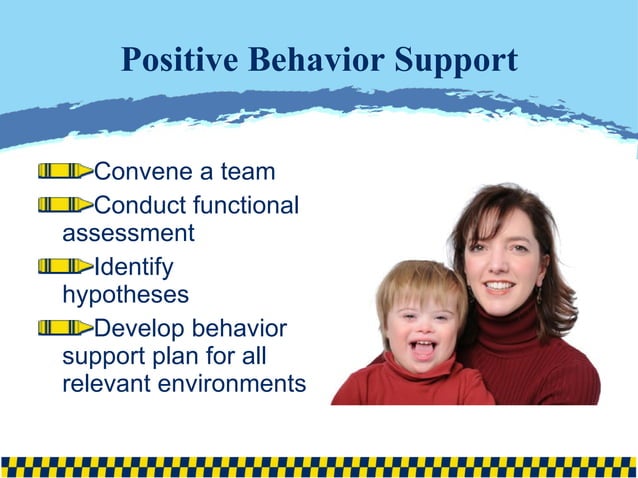 Positive Behavior Support

Convene a team

Conduct functional assessment

Identify hypotheses

Develop behavior support plan for all relevant environments